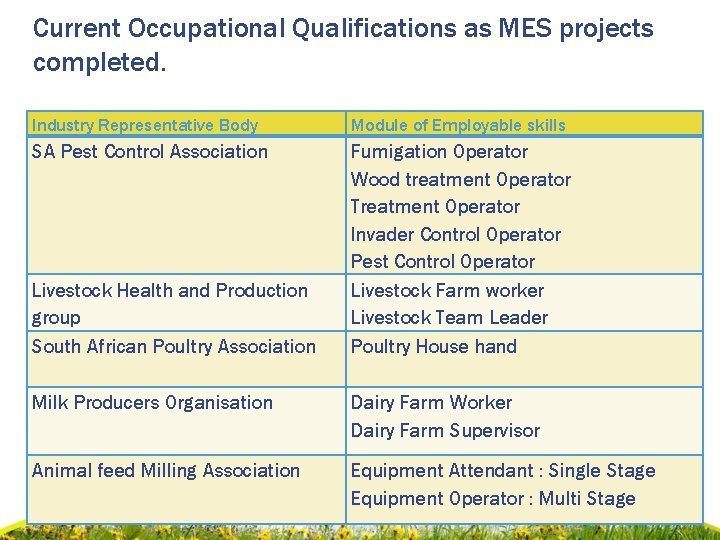 Current Occupational Qualifications as MES projects completed.

| Industry Representative Body | Module of Employable skills |
|---|---|
| SA Pest Control Association | Fumigation Operator<br>Wood treatment Operator<br>Treatment Operator<br>Invader Control Operator<br>Pest Control Operator |
| Livestock Health and Production group | Livestock Farm worker<br>Livestock Team Leader |
| South African Poultry Association | Poultry House hand |
| Milk Producers Organisation | Dairy Farm Worker<br>Dairy Farm Supervisor |
| Animal feed Milling Association | Equipment Attendant : Single Stage<br>Equipment Operator : Multi Stage |